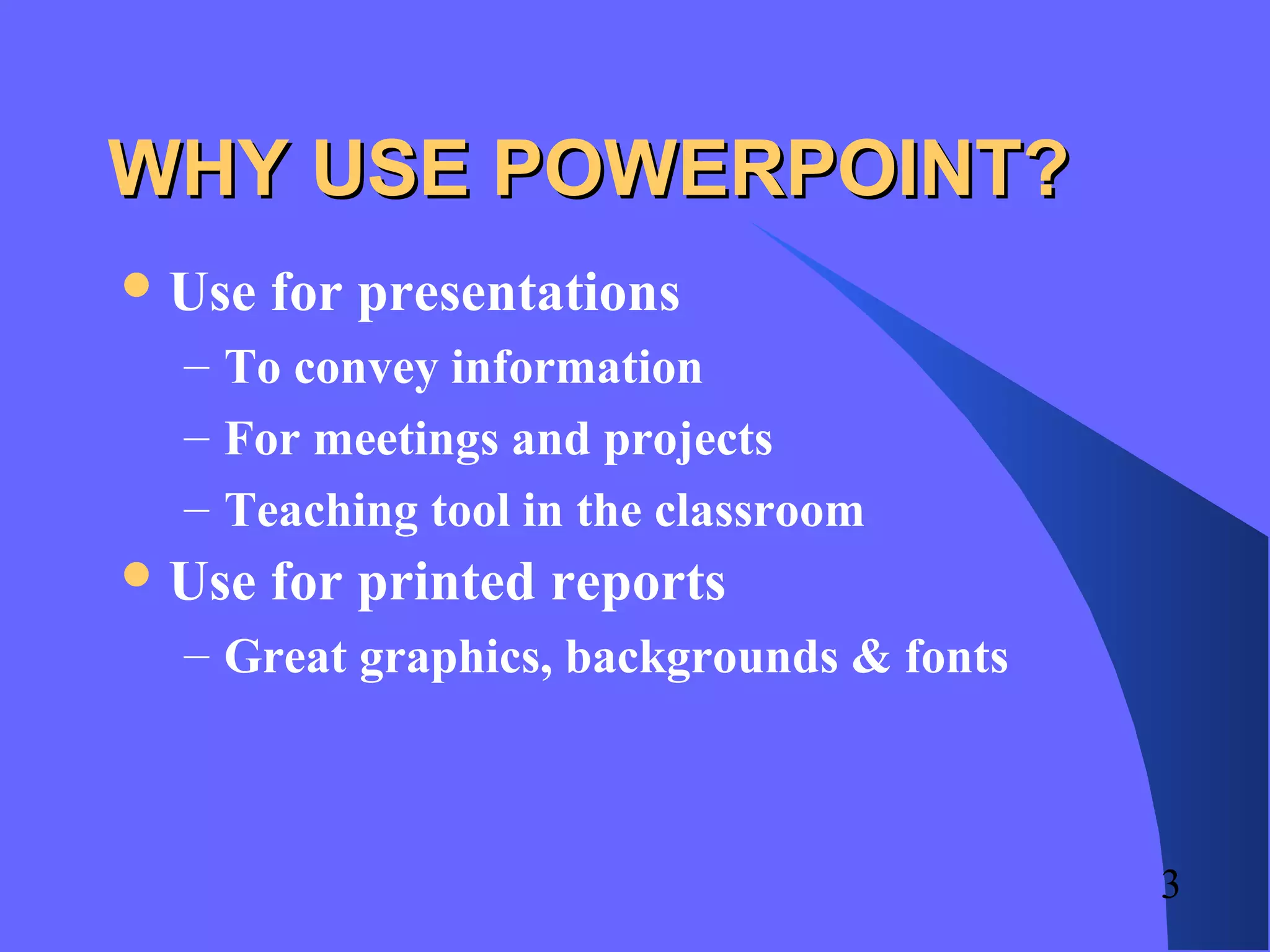 WHY USE POWERPOINT?

• Use for presentations
– To convey information
– For meetings and projects
– Teaching tool in the classroom
• Use for printed reports
– Great graphics, backgrounds & fonts

3